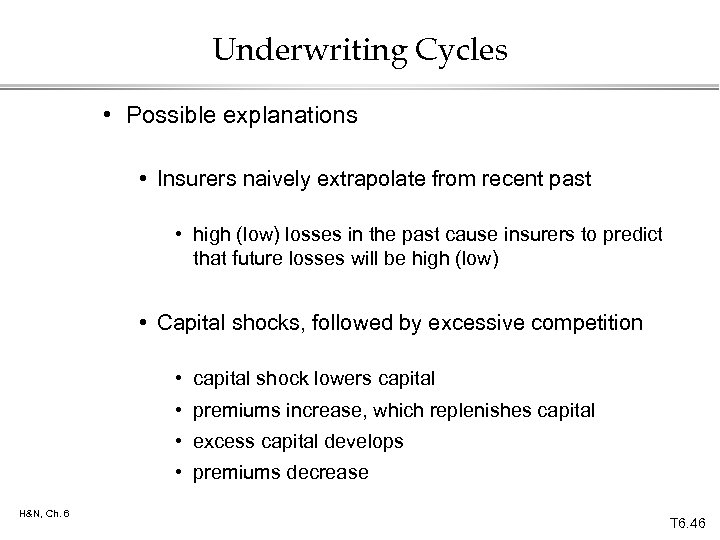 Underwriting Cycles

• Possible explanations

• Insurers naively extrapolate from recent past

• high (low) losses in the past cause insurers to predict that future losses will be high (low)

• Capital shocks, followed by excessive competition

• capital shock lowers capital
• premiums increase, which replenishes capital
• excess capital develops
• premiums decrease

H&N, Ch. 6

T6.46